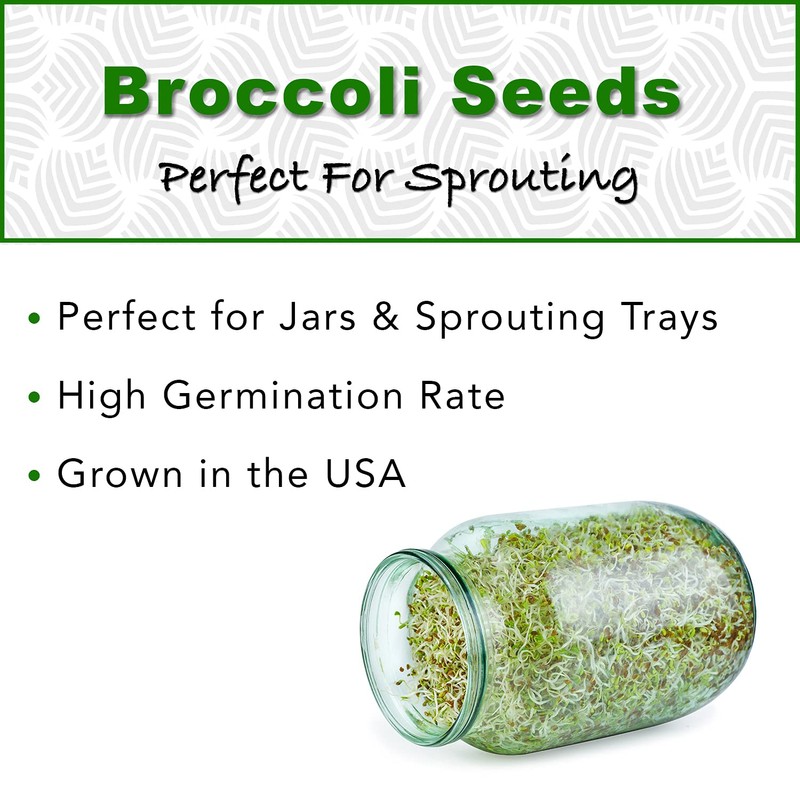 Broccoli Seeds

Perfect For Sprouting

• Perfect for Jars & Sprouting Trays

• High Germination Rate

• Grown in the USA